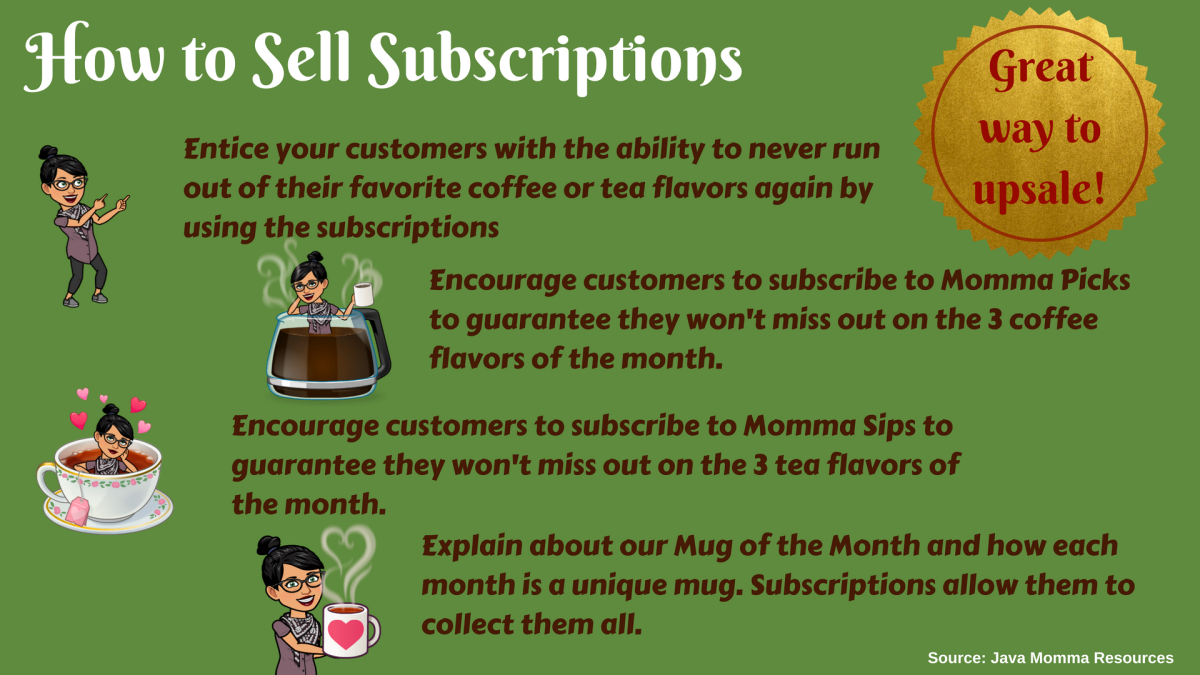 How to Sell Subscriptions

Great way to upsale!

Entice your customers with the ability to never run out of their favorite coffee or tea flavors again by using the subscriptions

Encourage customers to subscribe to Momma Picks to guarantee they won't miss out on the 3 coffee flavors of the month.

Encourage customers to subscribe to Momma Sips to guarantee they won't miss out on the 3 tea flavors of the month.

Explain about our Mug of the Month and how each month is a unique mug. Subscriptions allow them to collect them all.

Source: Java Momma Resources